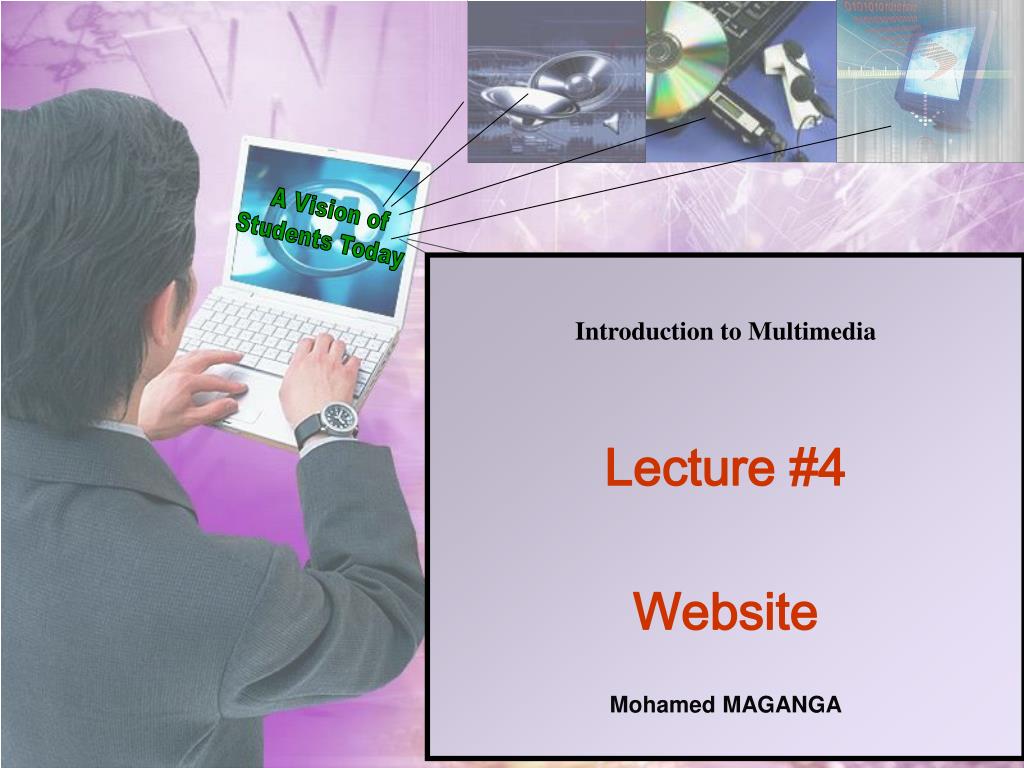 A Vision of Students Today

Introduction to Multimedia

Lecture #4

Website

Mohamed MAGANGA